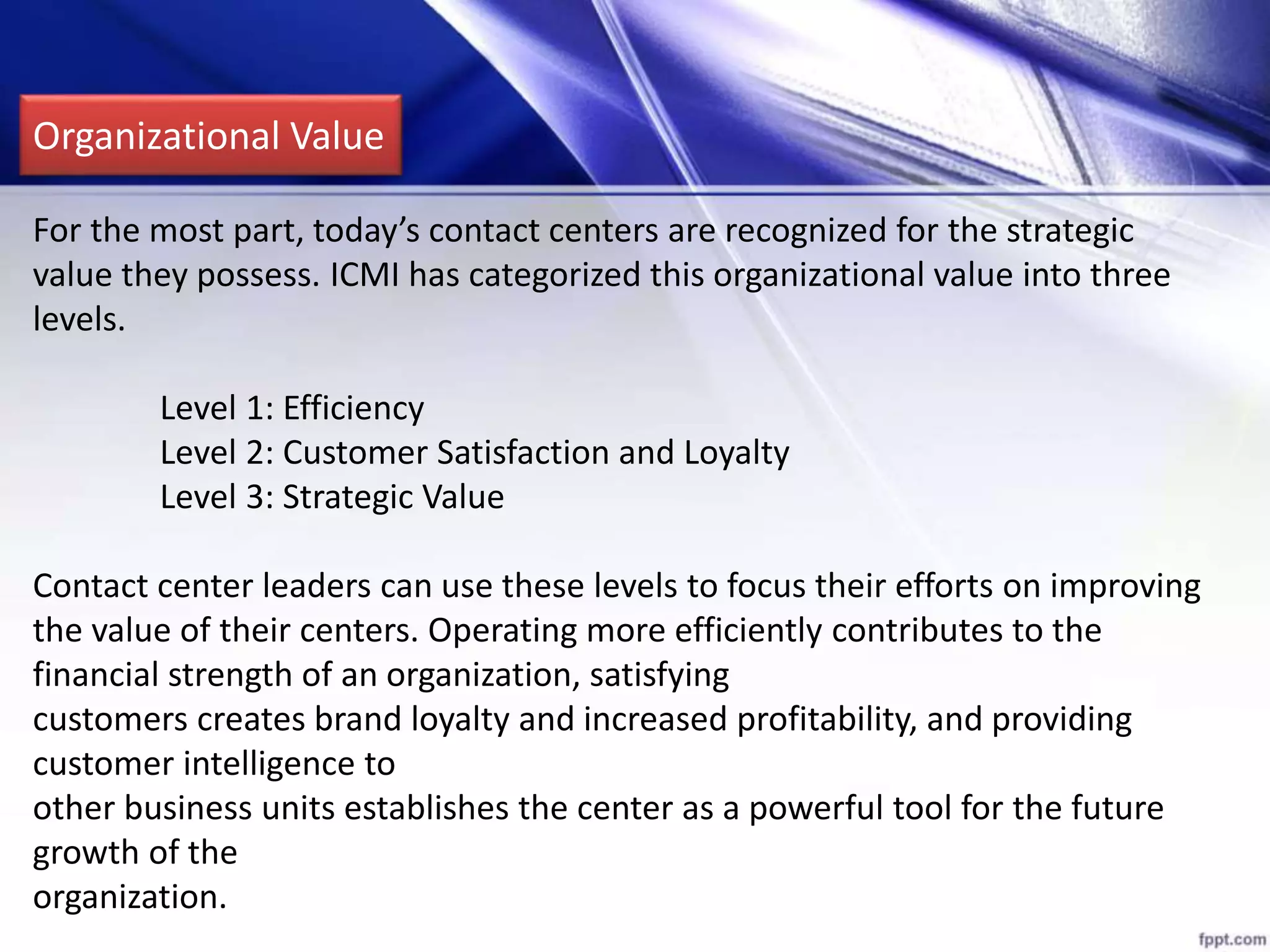 Organizational Value

For the most part, today’s contact centers are recognized for the strategic value they possess. ICMI has categorized this organizational value into three levels.

Level 1: Efficiency
Level 2: Customer Satisfaction and Loyalty
Level 3: Strategic Value

Contact center leaders can use these levels to focus their efforts on improving the value of their centers. Operating more efficiently contributes to the financial strength of an organization, satisfying customers creates brand loyalty and increased profitability, and providing customer intelligence to other business units establishes the center as a powerful tool for the future growth of the organization.

fppt.com